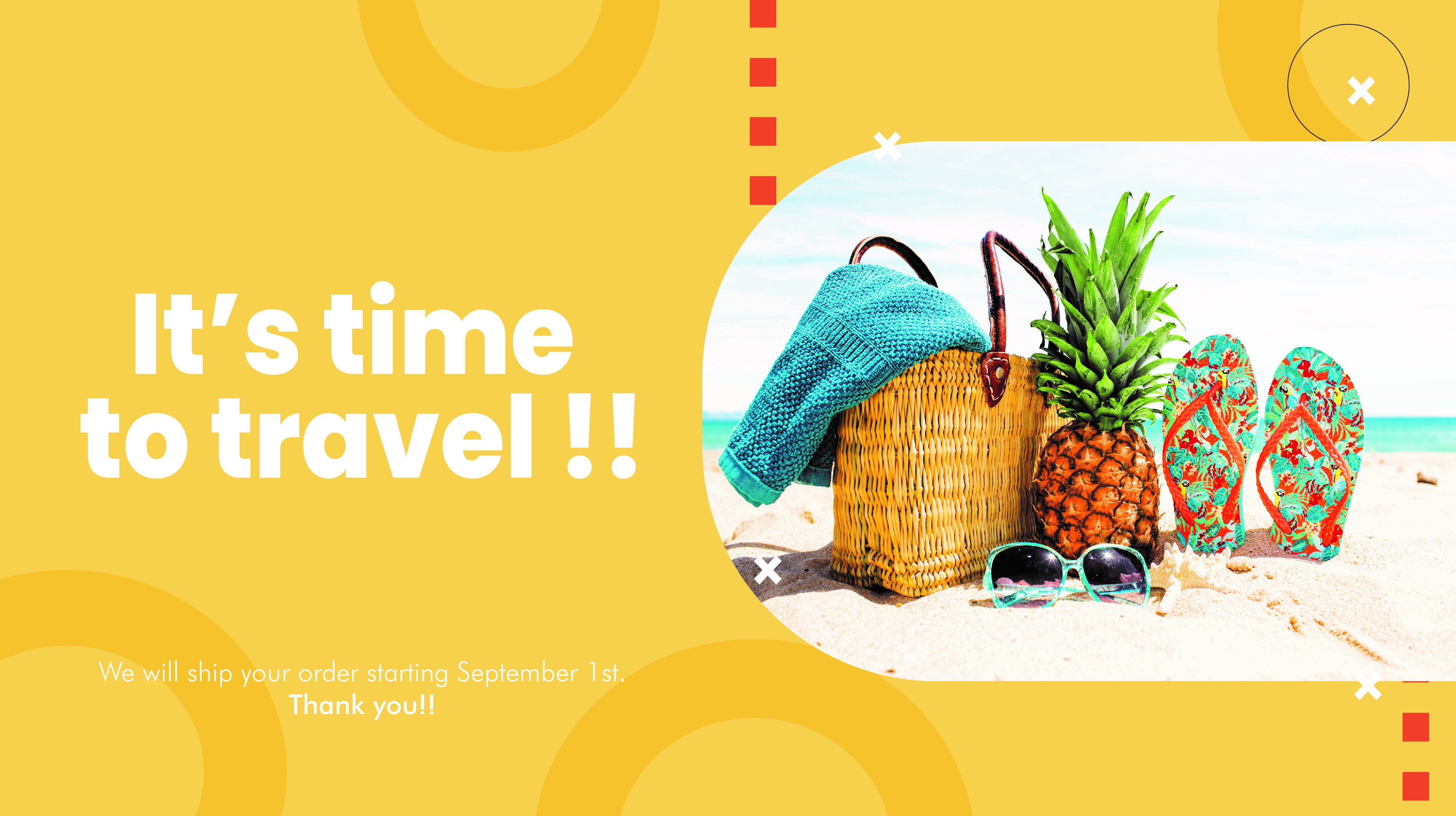 It's time to travel !!

We will ship your order starting September 1st.
Thank you!!